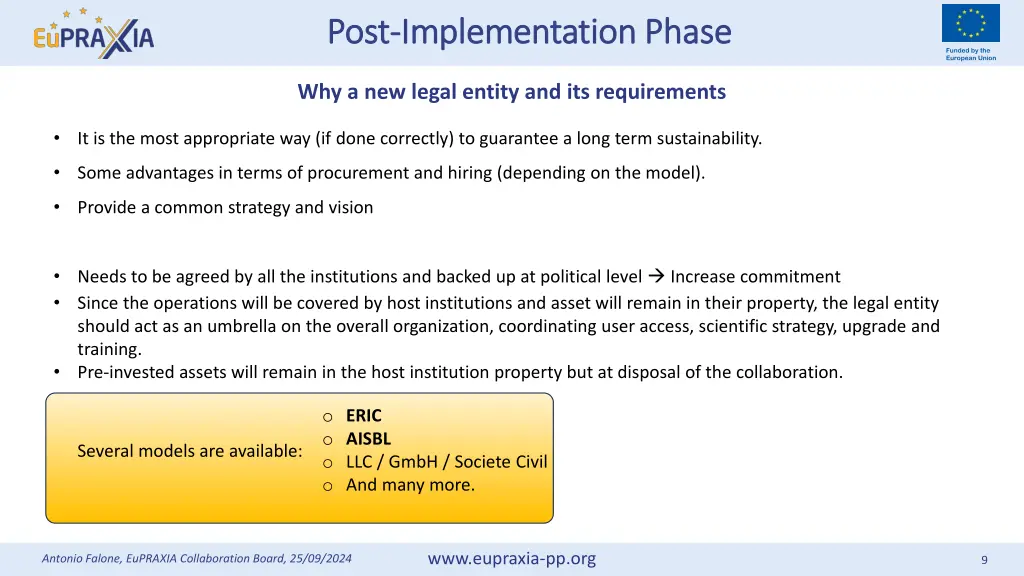 EuPRAXIA

Post-Implementation Phase

Funded by the European Union

Why a new legal entity and its requirements

• It is the most appropriate way (if done correctly) to guarantee a long term sustainability.
• Some advantages in terms of procurement and hiring (depending on the model).
• Provide a common strategy and vision

• Needs to be agreed by all the institutions and backed up at political level → Increase commitment
• Since the operations will be covered by host institutions and asset will remain in their property, the legal entity should act as an umbrella on the overall organization, coordinating user access, scientific strategy, upgrade and training.
• Pre-invested assets will remain in the host institution property but at disposal of the collaboration.

Several models are available:
o ERIC
o AISBL
o LLC / GmbH / Societe Civil
o And many more.

Antonio Falone, EuPRAXIA Collaboration Board, 25/09/2024

www.eupraxia-pp.org

9